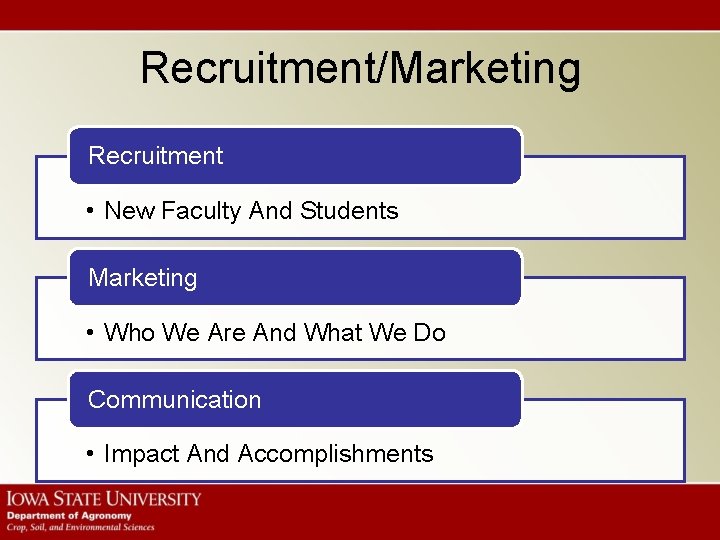 Recruitment/Marketing

Recruitment

• New Faculty And Students

Marketing

• Who We Are And What We Do

Communication

• Impact And Accomplishments

IOWA STATE UNIVERSITY
Department of Agronomy
Crop, Soil, and Environmental Sciences